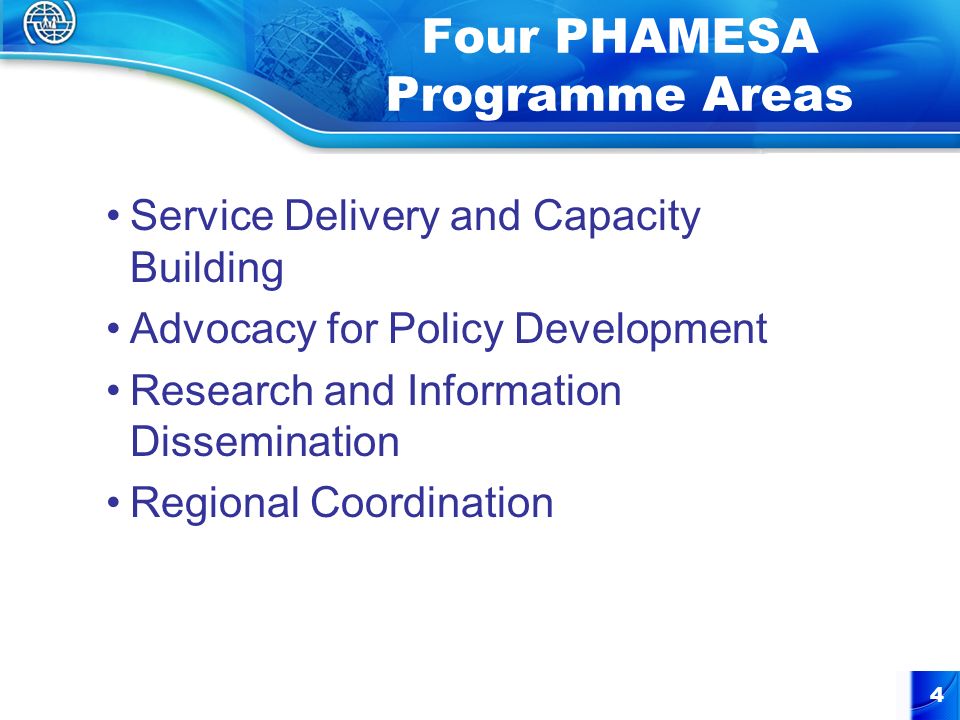 Four PHAMESA Programme Areas

• Service Delivery and Capacity Building
• Advocacy for Policy Development
• Research and Information Dissemination
• Regional Coordination

4